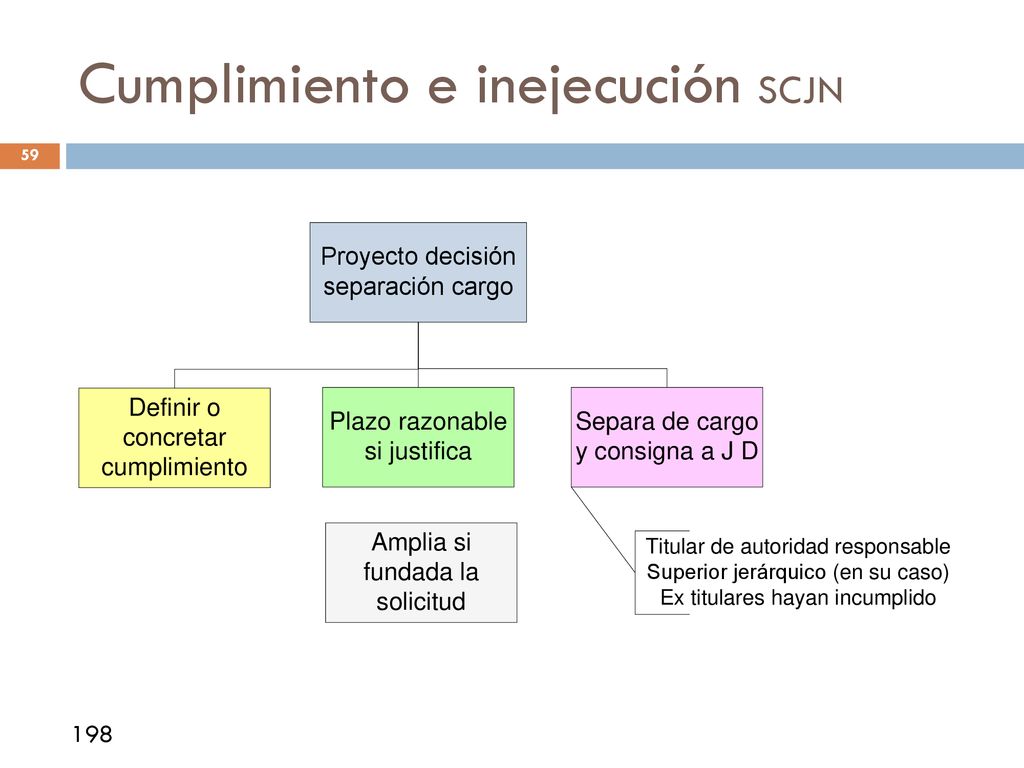 Cumplimiento e inejecución SCJN

59

Proyecto decisión separación cargo

Definir o concretar cumplimiento

Plazo razonable si justifica

Separa de cargo y consigna a J D

Amplia si fundada la solicitud

Titular de autoridad responsable
Superior jerárquico (en su caso)
Ex titulares hayan incumplido

198